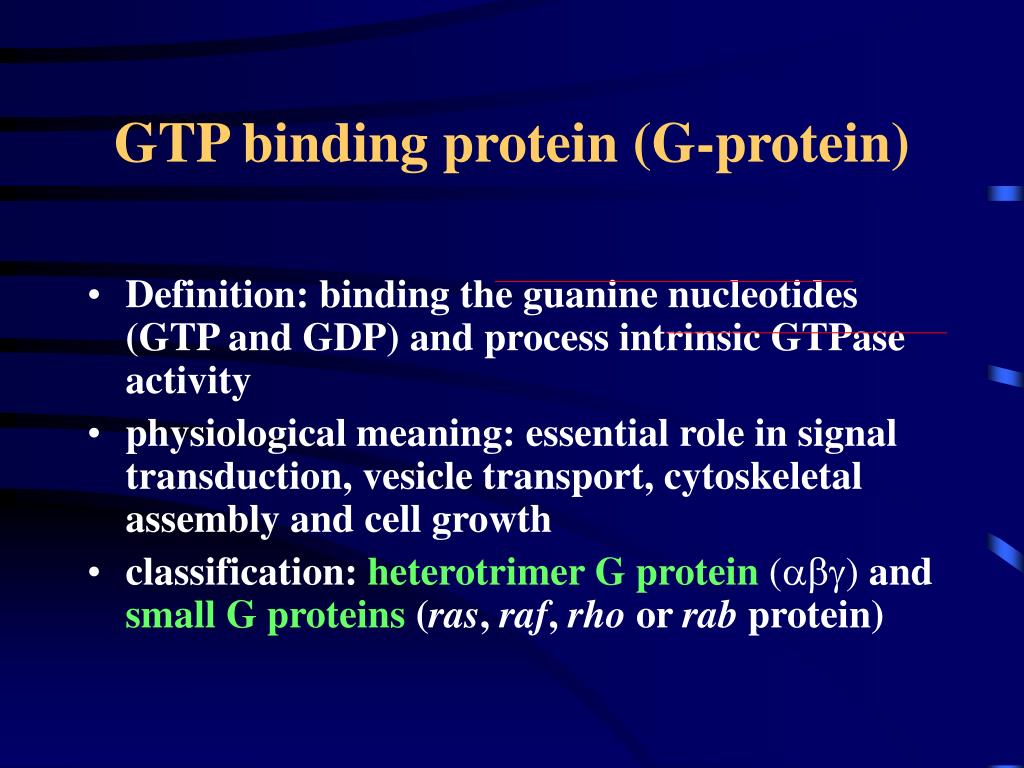 GTP binding protein (G-protein)

• Definition: binding the guanine nucleotides (GTP and GDP) and process intrinsic GTPase activity
• physiological meaning: essential role in signal transduction, vesicle transport, cytoskeletal assembly and cell growth
• classification: heterotrimer G protein ($\alpha\beta\gamma$) and small G proteins (ras, raf, rho or rab protein)